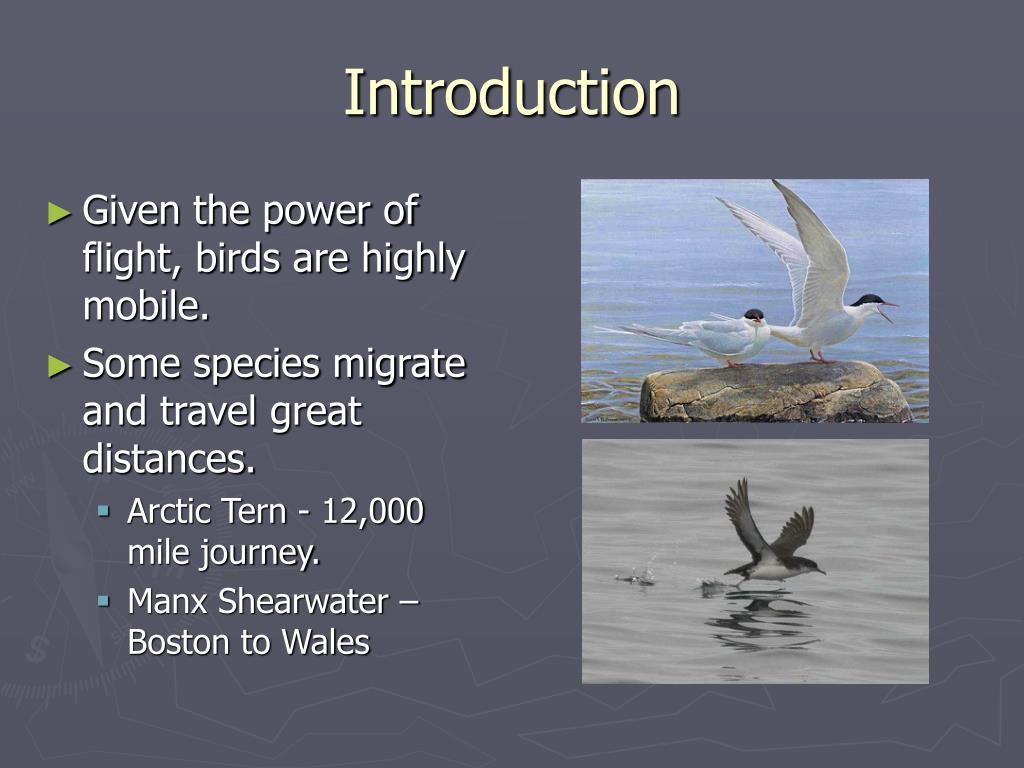 Introduction

► Given the power of flight, birds are highly mobile.

► Some species migrate and travel great distances.

▪ Arctic Tern - 12,000 mile journey.

▪ Manx Shearwater – Boston to Wales